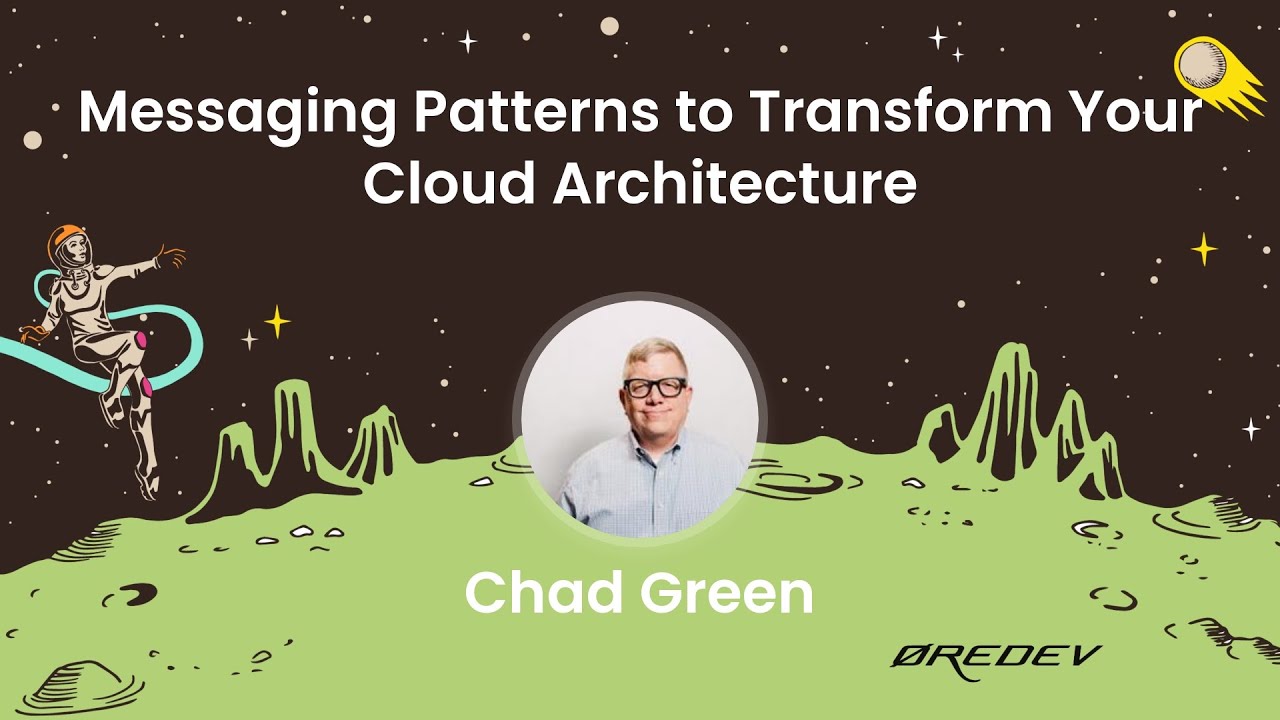 Messaging Patterns to Transform Your Cloud Architecture

Chad Green

ØREDEV